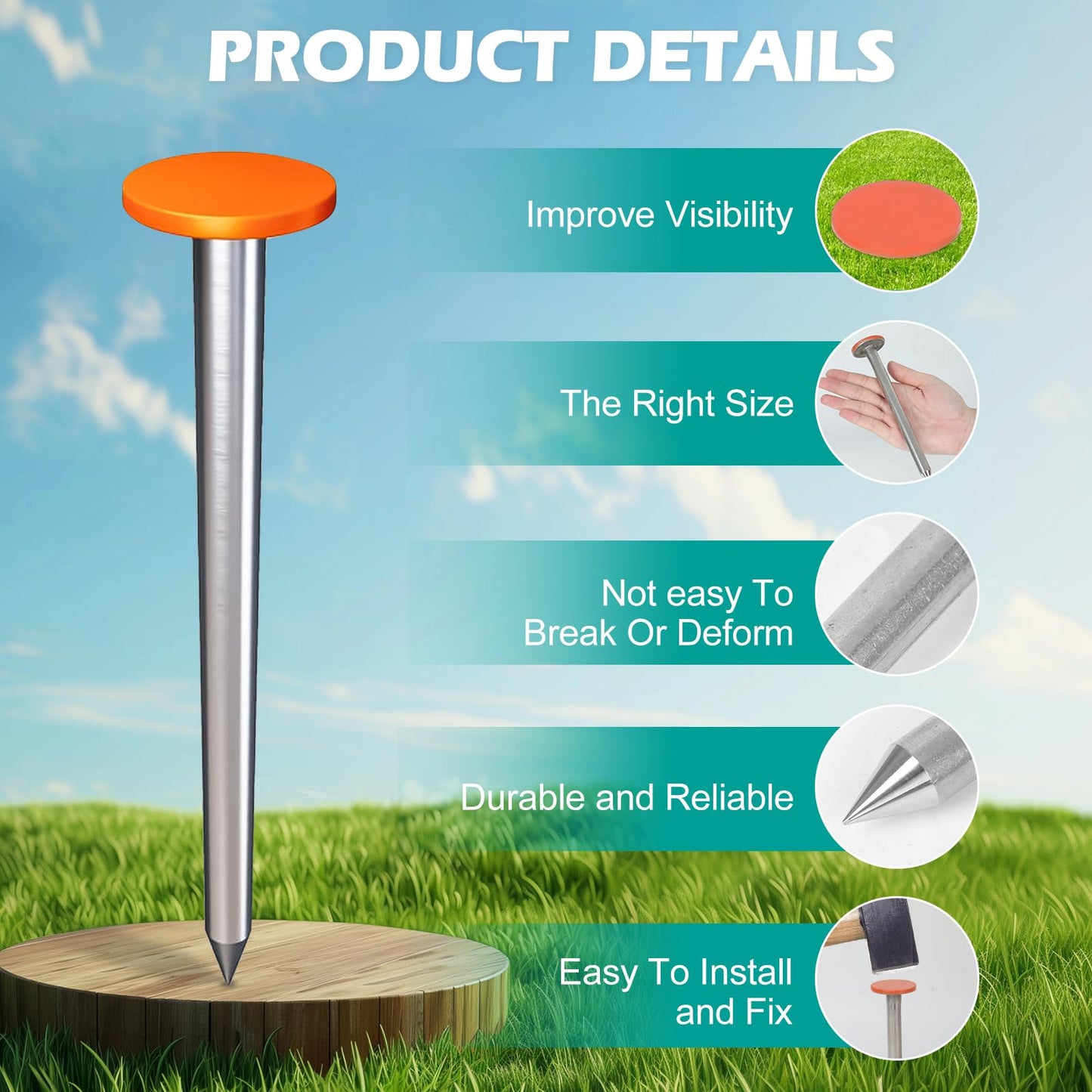 PRODUCT DETAILS

Improve Visibility

The Right Size

Not easy To Break Or Deform

Durable and Reliable

Easy To Install and Fix